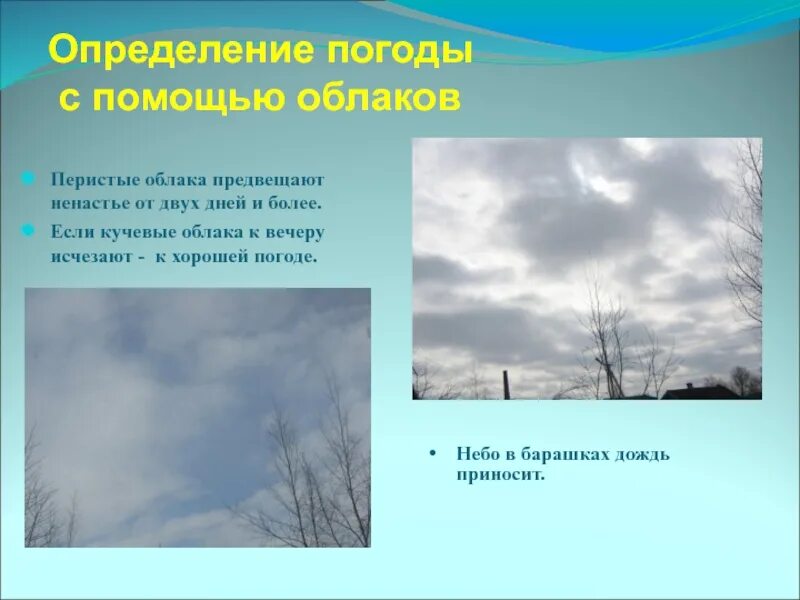 Определение погоды с помощью облаков

Перистые облака предвещают ненастье от двух дней и более.

Если кучевые облака к вечеру исчезают - к хорошей погоде.

Небо в барашках дождь приносит.